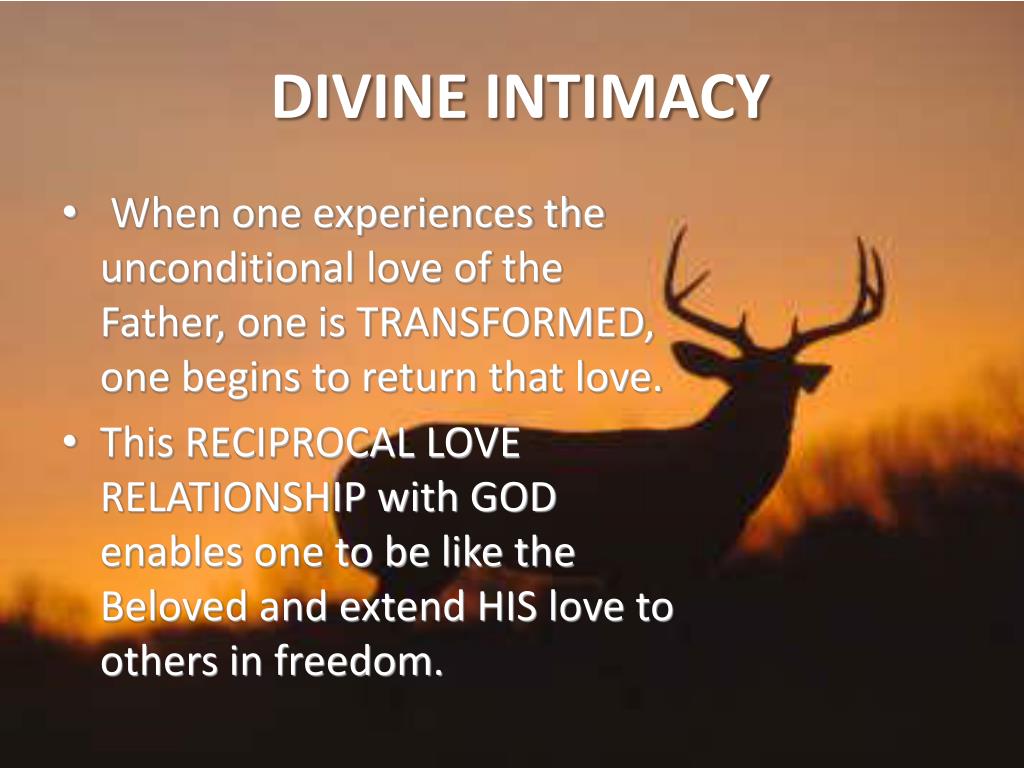 DIVINE INTIMACY

• When one experiences the unconditional love of the Father, one is TRANSFORMED, one begins to return that love.
• This RECIPROCAL LOVE RELATIONSHIP with GOD enables one to be like the Beloved and extend HIS love to others in freedom.